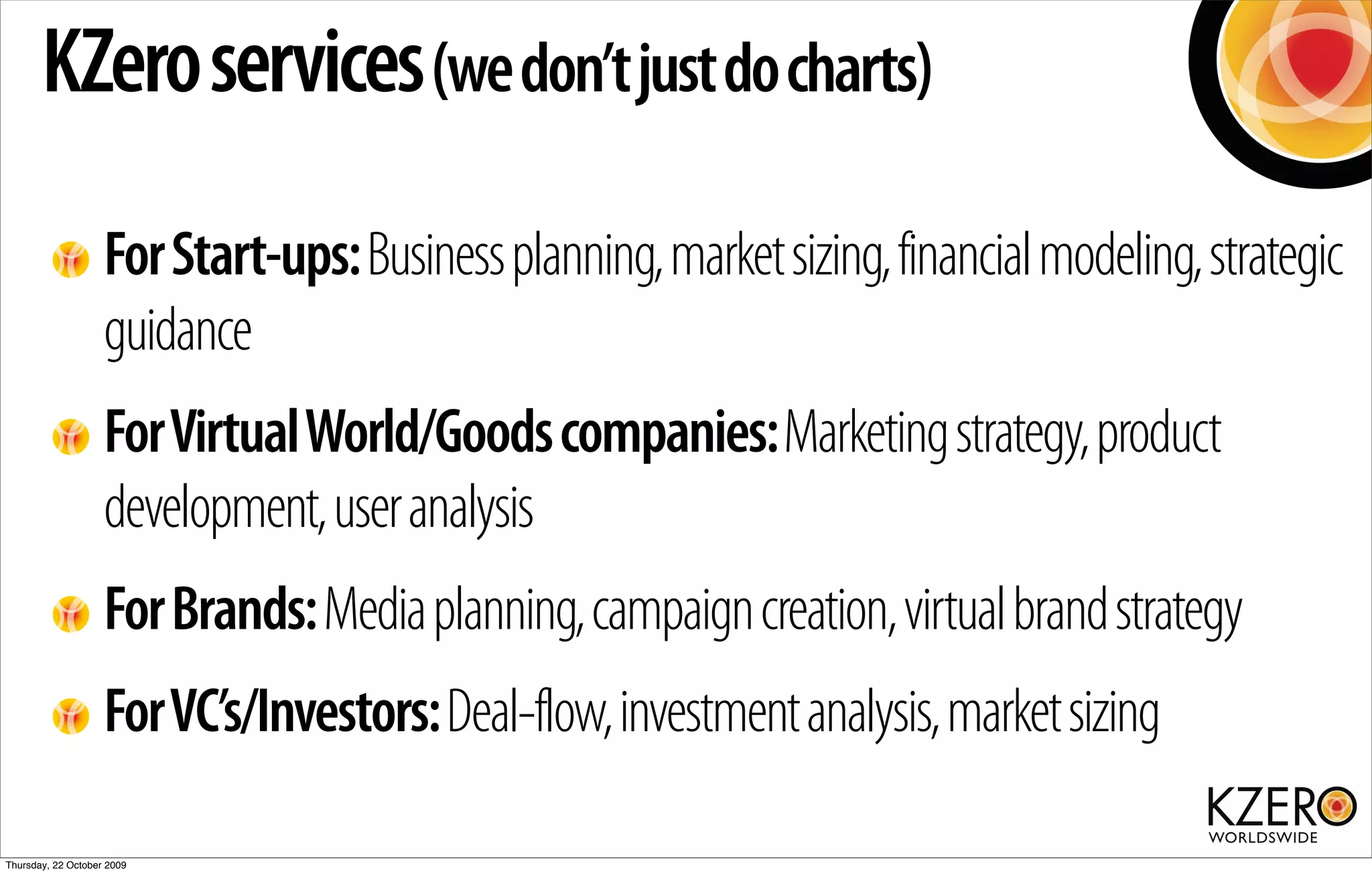 KZero services (we don't just do charts)

For Start-ups: Business planning, market sizing, financial modeling, strategic guidance

For Virtual World/Goods companies: Marketing strategy, product development, user analysis

For Brands: Media planning, campaign creation, virtual brand strategy

For VC's/Investors: Deal-flow, investment analysis, market sizing

KZERO WORLDSWIDE

Thursday, 22 October 2009